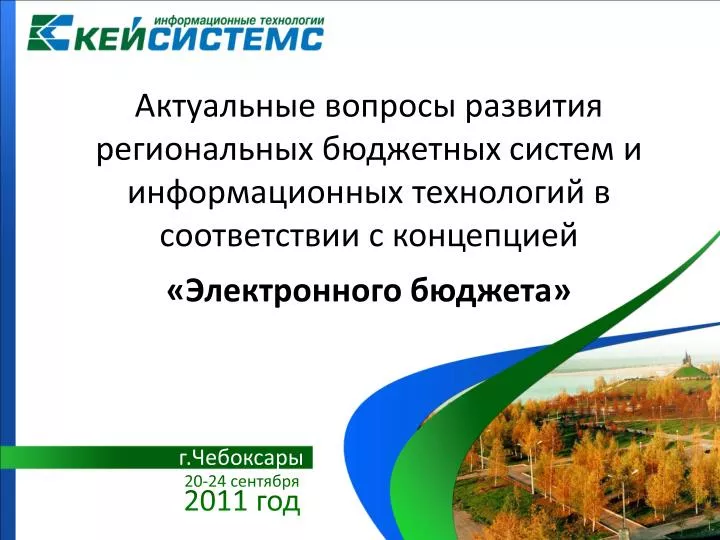 информационные технологии
КЕЙСИСТЕМС

Актуальные вопросы развития региональных бюджетных систем и информационных технологий в соответствии с концепцией

«Электронного бюджета»

г.Чебоксары
20-24 сентября
2011 год